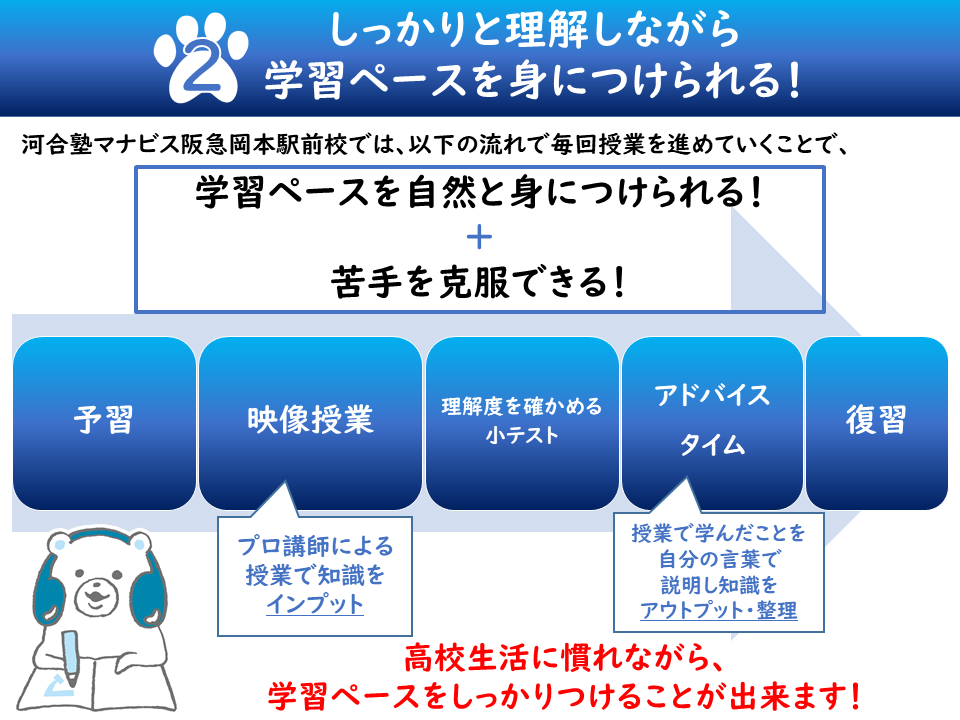 2

しっかりと理解しながら
学習ペースを身につけられる!

河合塾マナビス阪急岡本駅前校では、以下の流れで毎回授業を進めていくことで、

学習ペースを自然と身につけられる!
+
苦手を克服できる!

予習

映像授業

理解度を確かめる小テスト

アドバイスタイム

復習

プロ講師による授業で知識をインプット

授業で学んだことを自分の言葉で説明し知識をアウトプット・整理

高校生活に慣れながら、
学習ペースをしっかりつけることが出来ます!